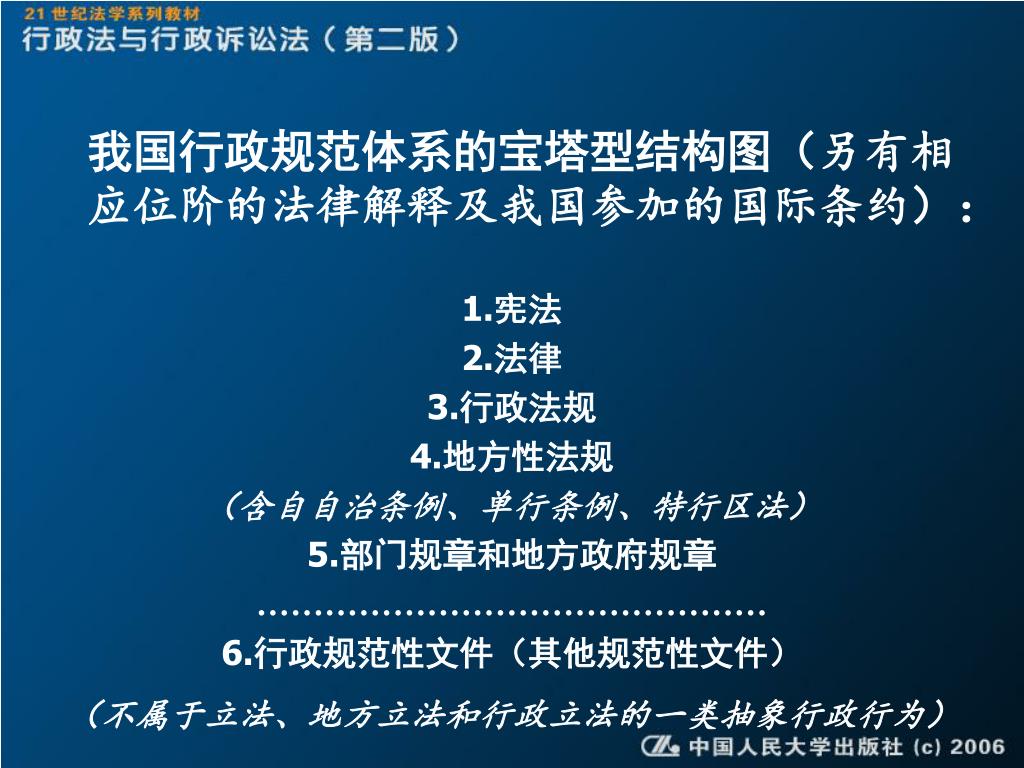 21 世纪法学系列教材
行政法与行政诉讼法（第二版）

我国行政规范体系的宝塔型结构图（另有相应位阶的法律解释及我国参加的国际条约）：

1.宪法
2.法律
3.行政法规
4.地方性法规
（含自自治条例、单行条例、特行区法）
5.部门规章和地方政府规章
………………………………………
6.行政规范性文件（其他规范性文件）
（不属于立法、地方立法和行政立法的一类抽象行政行为）

中国人民大学出版社 (c) 2006